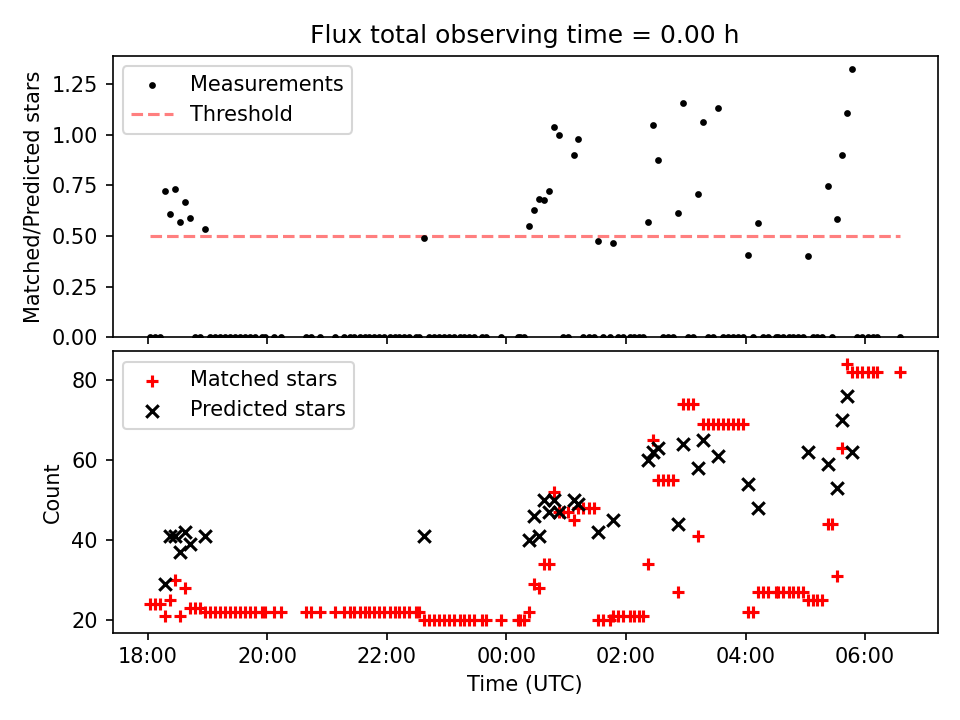 Flux total observing time = 0.00 h

Measurements
Threshold

Matched/Predicted stars

1.25
1.00
0.75
0.50
0.25
0.00

Matched stars
Predicted stars

Count

80
60
40
20

18:00
20:00
22:00
00:00
02:00
04:00
06:00

Time (UTC)